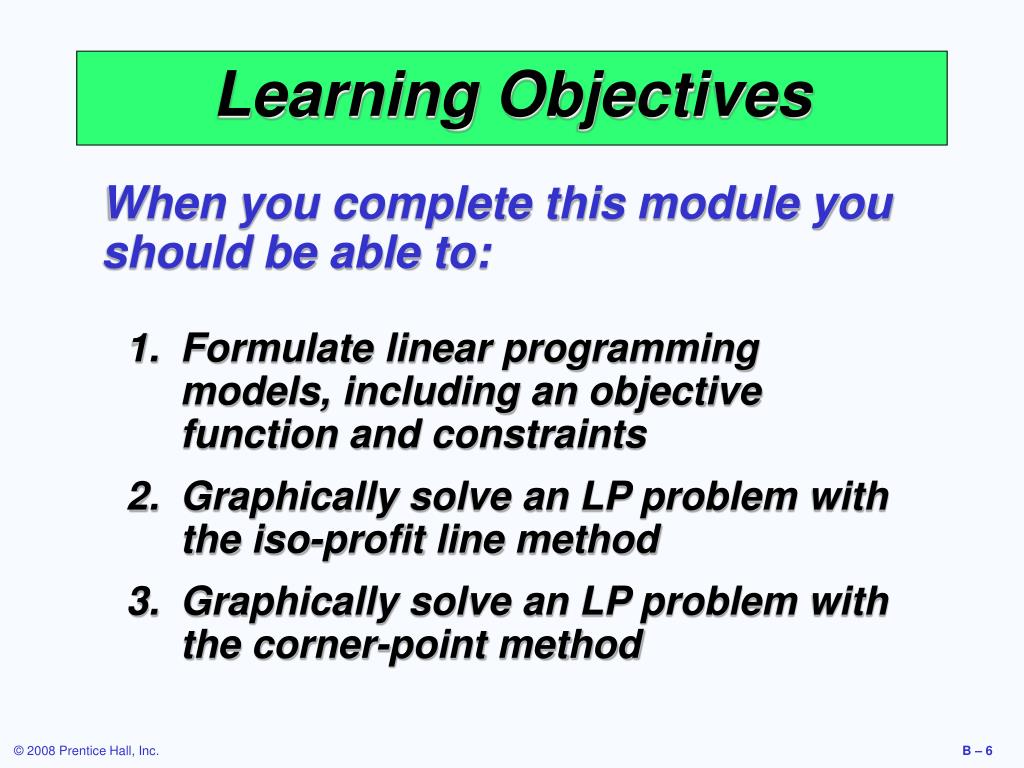 Learning Objectives

When you complete this module you should be able to:

1. Formulate linear programming models, including an objective function and constraints
2. Graphically solve an LP problem with the iso-profit line method
3. Graphically solve an LP problem with the corner-point method

© 2008 Prentice Hall, Inc.

B – 6